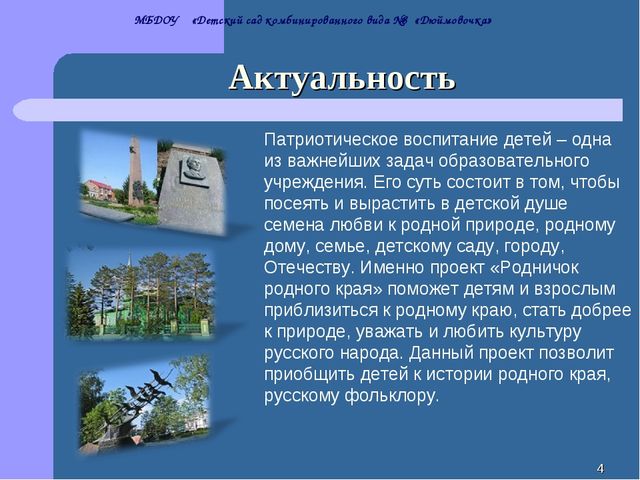 МБДОУ «Детский сад комбинированного вида №8 «Дюймовочка»

Актуальность

Патриотическое воспитание детей – одна из важнейших задач образовательного учреждения. Его суть состоит в том, чтобы посеять и вырастить в детской душе семена любви к родной природе, родному дому, семье, детскому саду, городу, Отечеству. Именно проект «Родничок родного края» поможет детям и взрослым приблизиться к родному краю, стать добрее к природе, уважать и любить культуру русского народа. Данный проект позволит приобщить детей к истории родного края, русскому фольклору.

4